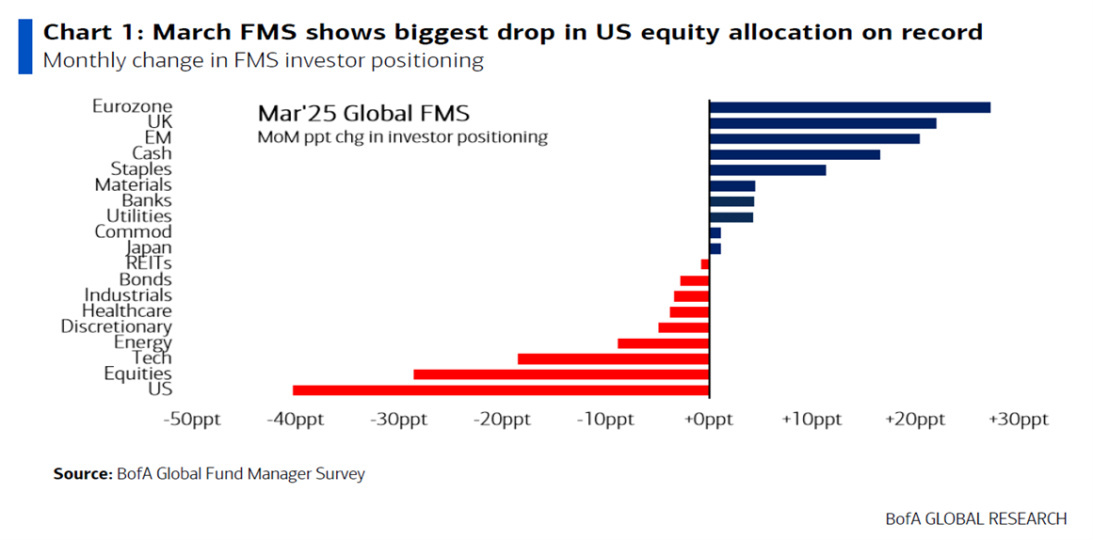 Chart 1: March FMS shows biggest drop in US equity allocation on record
Monthly change in FMS investor positioning

Mar'25 Global FMS
MoM ppt chg in investor positioning

Eurozone
UK
EM
Cash
Staples
Materials
Banks
Utilities
Commod
Japan
REITs
Bonds
Industrials
Healthcare
Discretionary
Energy
Tech
Equities
US

-50ppt -40ppt -30ppt -20ppt -10ppt +0ppt +10ppt +20ppt +30ppt

Source: BofA Global Fund Manager Survey

BofA GLOBAL RESEARCH